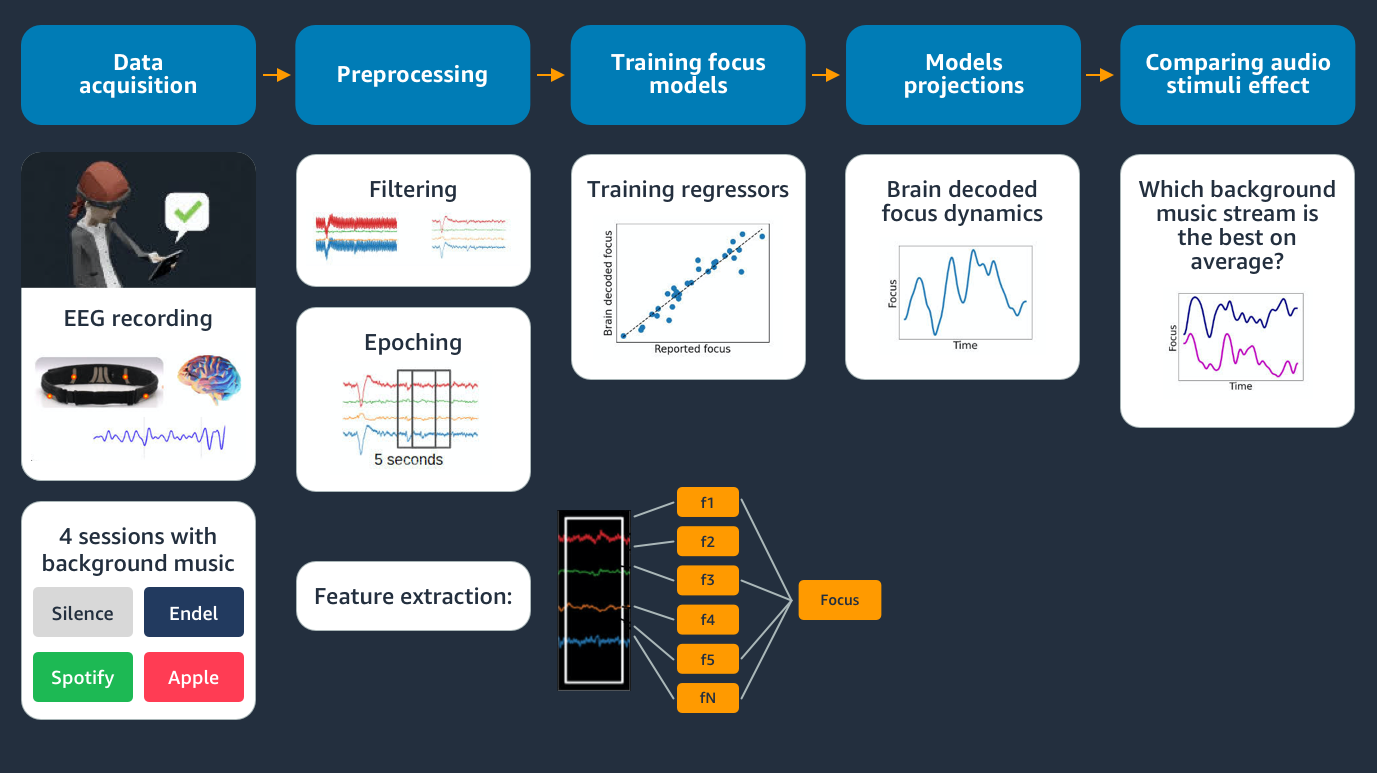 Data acquisition

Preprocessing

Training focus models

Models projections

Comparing audio stimuli effect

EEG recording

4 sessions with background music

Silence

Endel

Spotify

Apple

Filtering

Epoching

5 seconds

Feature extraction:

f1

f2

f3

f4

f5

fN

Focus

Training regressors

Brain decoded focus

Reported focus

Brain decoded focus dynamics

Focus

Time

Which background music stream is the best on average?

Focus

Time